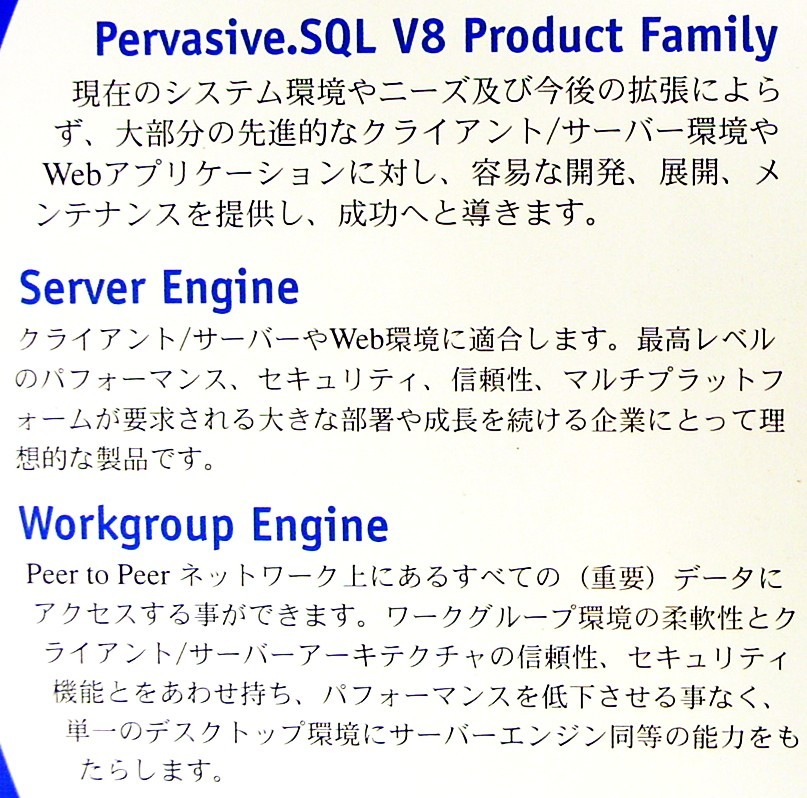 Pervasive.SQL V8 Product Family

現在のシステム環境やニーズ及び今後の拡張によらず、大部分の先進的なクライアント/サーバー環境やWebアプリケーションに対し、容易な開発、展開、メンテナンスを提供し、成功へと導きます。

Server Engine

クライアント/サーバーやWeb環境に適合します。最高レベルのパフォーマンス、セキュリティ、信頼性、マルチプラットフォームが要求される大きな部署や成長を続ける企業にとって理想的な製品です。

Workgroup Engine

Peer to Peer ネットワーク上にあるすべての（重要）データにアクセスする事ができます。ワークグループ環境の柔軟性とクライアント/サーバーアーキテクチャの信頼性、セキュリティ機能とをあわせ持ち、パフォーマンスを低下させる事なく、単一のデスクトップ環境にサーバーエンジン同等の能力をもたらします。